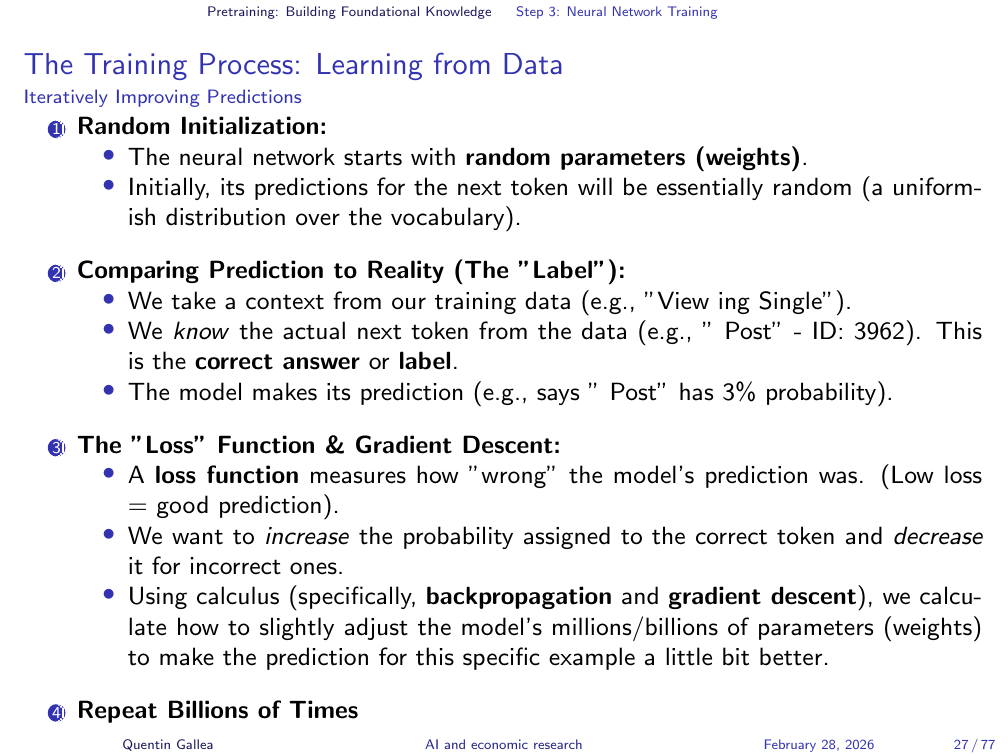 Pretraining: Building Foundational Knowledge Step 3: Neural Network Training

The Training Process: Learning from Data
Iteratively Improving Predictions

1 Random Initialization:
• The neural network starts with random parameters (weights).
• Initially, its predictions for the next token will be essentially random (a uniformish distribution over the vocabulary).

2 Comparing Prediction to Reality (The "Label"):
• We take a context from our training data (e.g., "View ing Single").
• We know the actual next token from the data (e.g., " Post" - ID: 3962). This is the correct answer or label.
• The model makes its prediction (e.g., says " Post" has 3% probability).

3 The "Loss" Function & Gradient Descent:
• A loss function measures how "wrong" the model's prediction was. (Low loss = good prediction).
• We want to increase the probability assigned to the correct token and decrease it for incorrect ones.
• Using calculus (specifically, backpropagation and gradient descent), we calculate how to slightly adjust the model's millions/billions of parameters (weights) to make the prediction for this specific example a little bit better.

4 Repeat Billions of Times

Quentin Gallea AI and economic research February 28, 2026 27 / 77